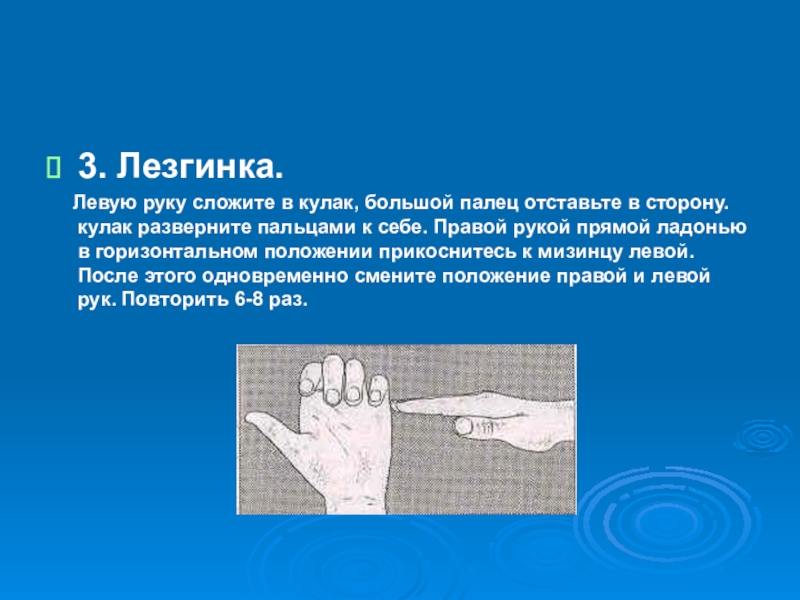 3. Лезгинка.

Левую руку сложите в кулак, большой палец отставьте в сторону. кулак разверните пальцами к себе. Правой рукой прямой ладонью в горизонтальном положении прикоснитесь к мизинцу левой. После этого одновременно смените положение правой и левой рук. Повторить 6-8 раз.